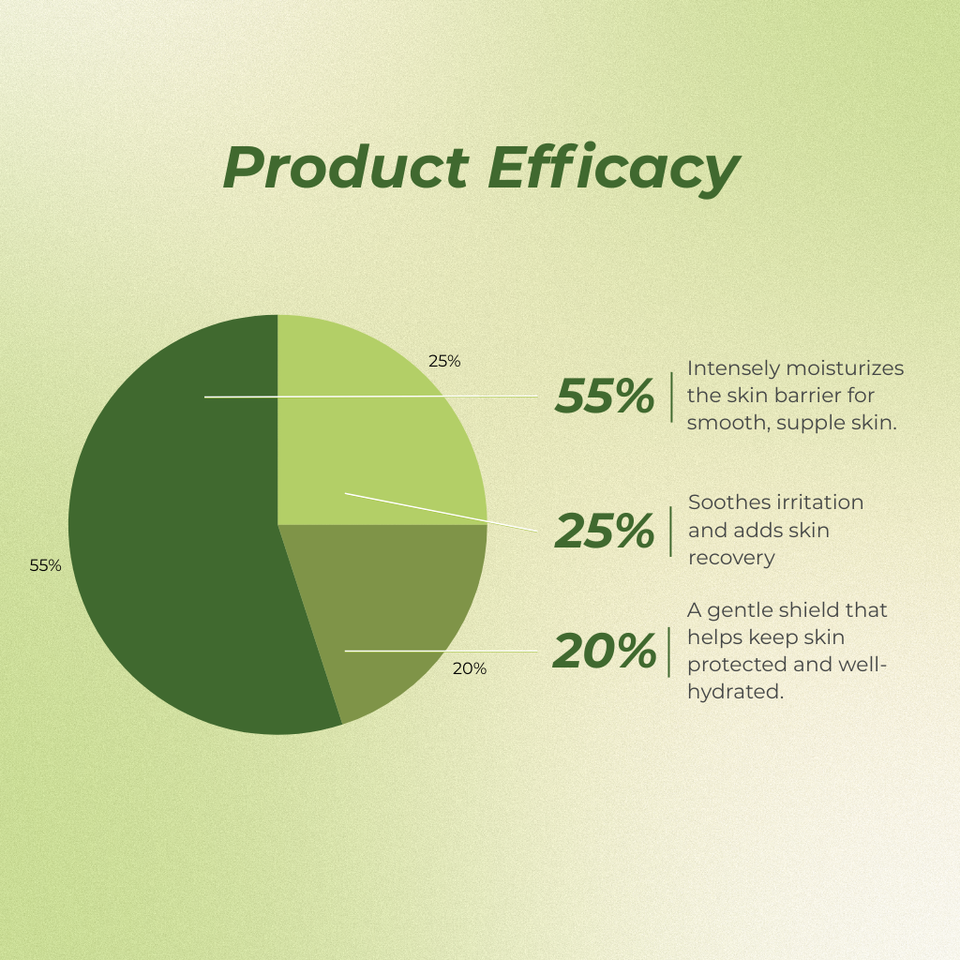 Product Efficacy

25%

55%

20%

55% Intensely moisturizes the skin barrier for smooth, supple skin.

25% Soothes irritation and adds skin recovery

20% A gentle shield that helps keep skin protected and well-hydrated.